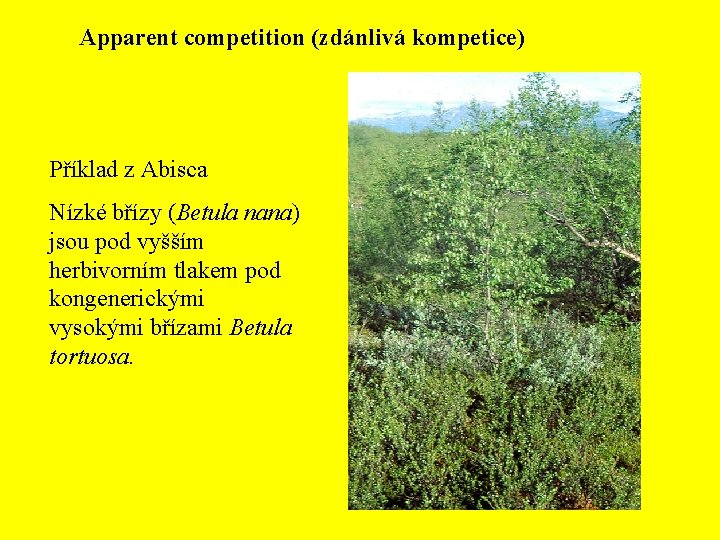 Apparent competition (zdánlivá kompetice)

Příklad z Abisca

Nízké břízy (Betula nana) jsou pod vyšším herbivorním tlakem pod kongenerickými vysokými břízami Betula tortuosa.